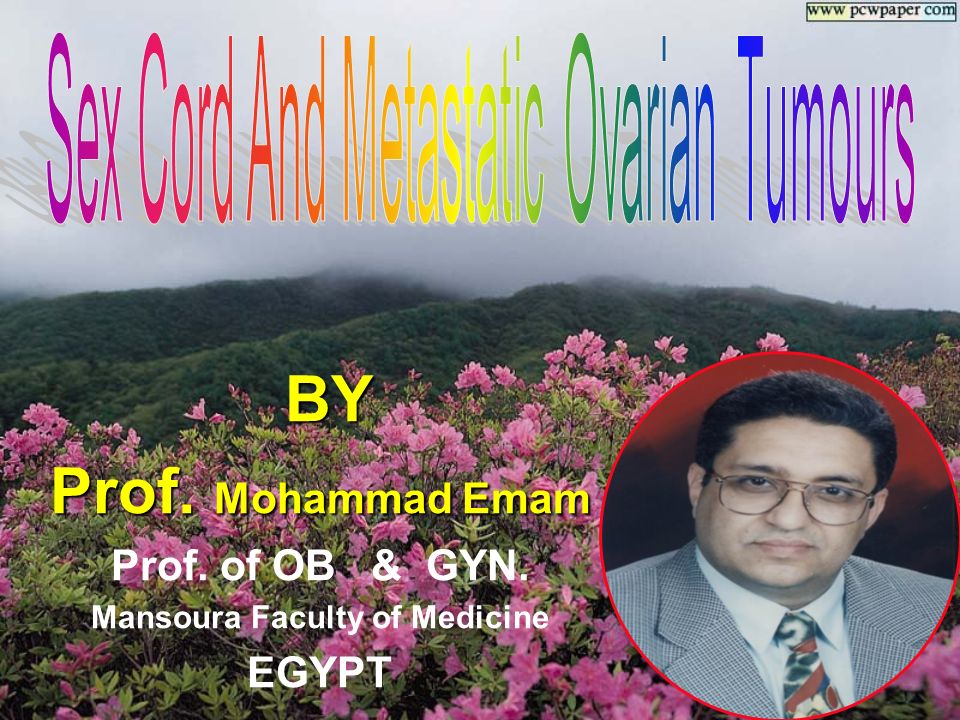 www.pcwpaper.com

Sex Cord And Metastatic Ovarian Tumours

BY

Prof. Mohammad Emam

Prof. of OB & GYN.

Mansoura Faculty of Medicine

EGYPT